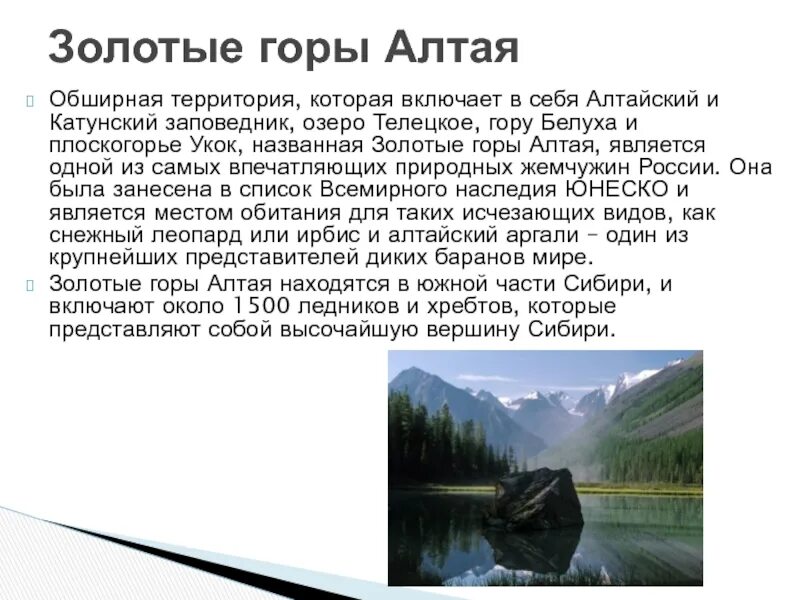 Золотые горы Алтая

Обширная территория, которая включает в себя Алтайский и Катунский заповедник, озеро Телецкое, гору Белуха и плоскогорье Укок, названная Золотые горы Алтая, является одной из самых впечатляющих природных жемчужин России. Она была занесена в список Всемирного наследия ЮНЕСКО и является местом обитания для таких исчезающих видов, как снежный леопард или ирбис и алтайский аргали – один из крупнейших представителей диких баранов мире.

Золотые горы Алтая находятся в южной части Сибири, и включают около 1500 ледников и хребтов, которые представляют собой высочайшую вершину Сибири.